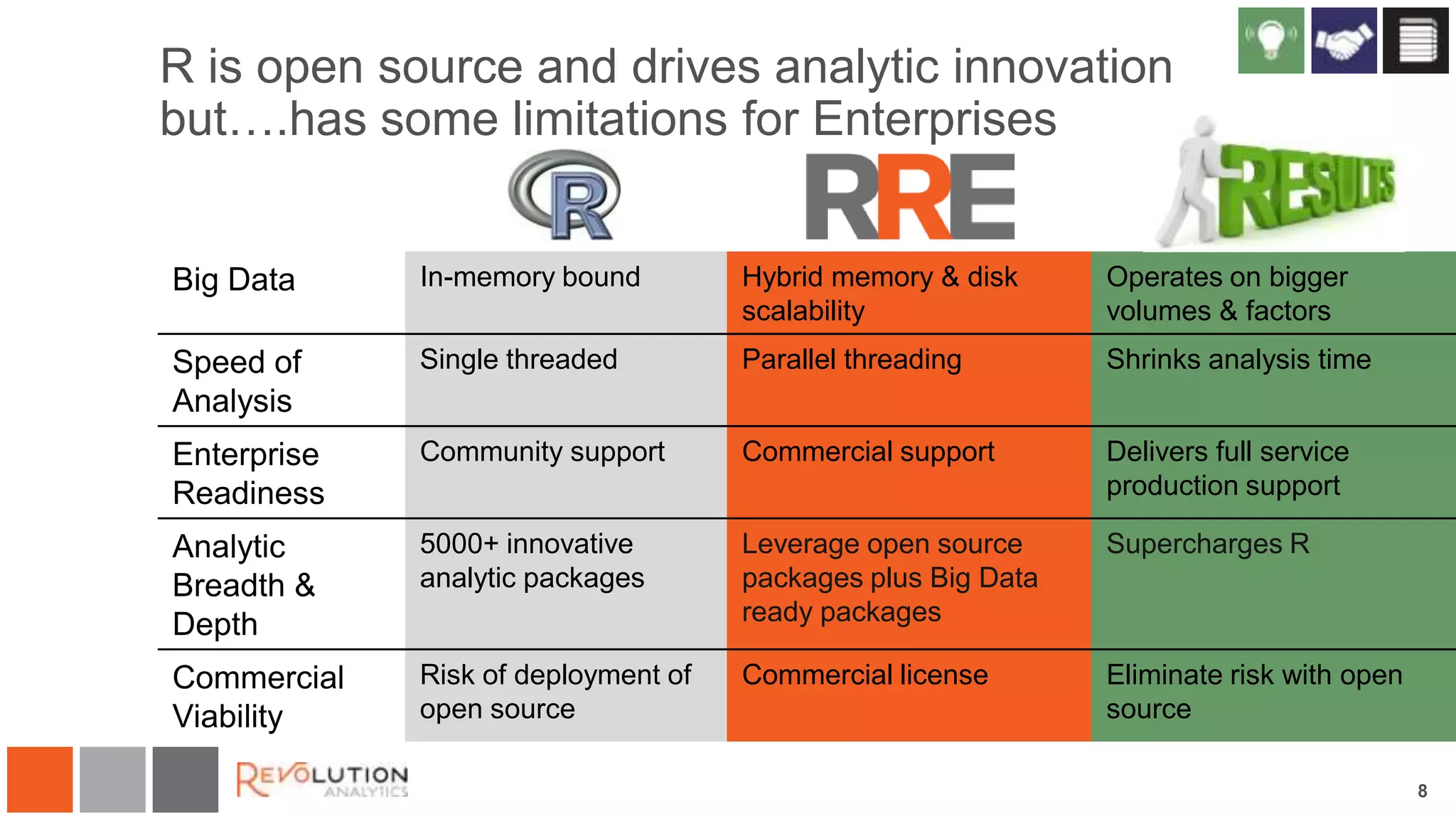 R is open source and drives analytic innovation but….has some limitations for Enterprises

| | R | RRE | RESULTS |
|---|---|---|---|
| Big Data | In-memory bound | Hybrid memory & disk scalability | Operates on bigger volumes & factors |
| Speed of Analysis | Single threaded | Parallel threading | Shrinks analysis time |
| Enterprise Readiness | Community support | Commercial support | Delivers full service production support |
| Analytic Breadth & Depth | 5000+ innovative analytic packages | Leverage open source packages plus Big Data ready packages | Supercharges R |
| Commercial Viability | Risk of deployment of open source | Commercial license | Eliminate risk with open source |

REVOLUTION ANALYTICS

8